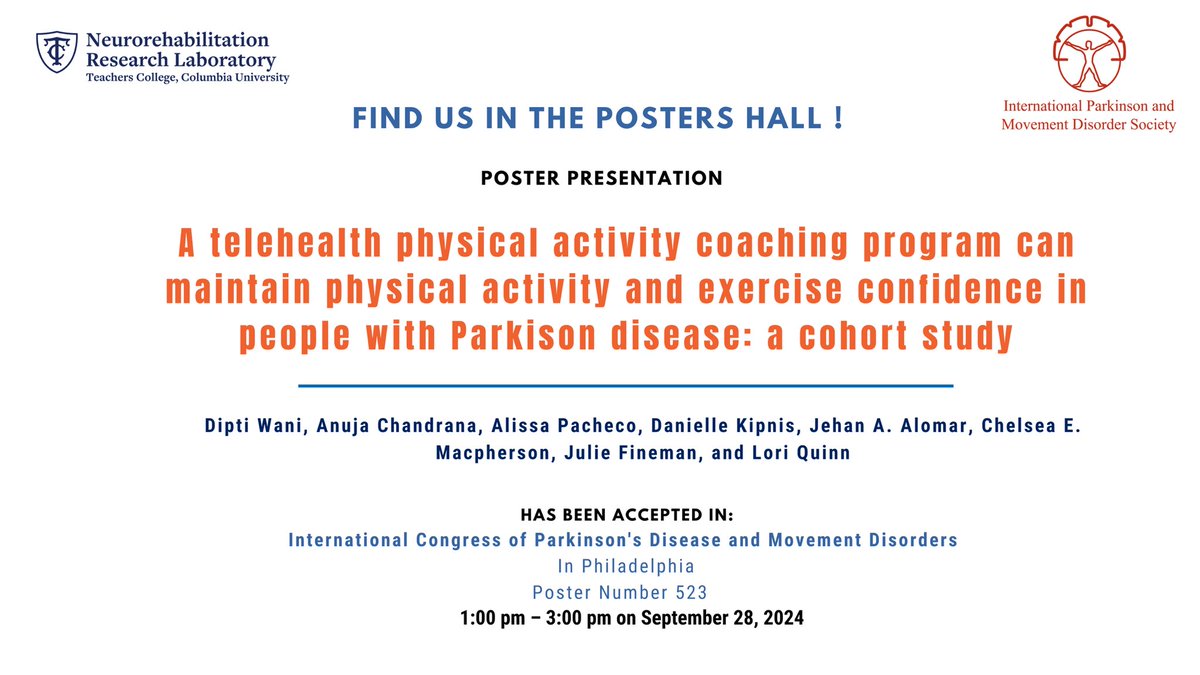 TC Neurorehabilitation Research Laboratory
Teachers College, Columbia University

International Parkinson and Movement Disorder Society

FIND US IN THE POSTERS HALL !

POSTER PRESENTATION

A telehealth physical activity coaching program can maintain physical activity and exercise confidence in people with Parkison disease: a cohort study

Dipti Wani, Anuja Chandrana, Alissa Pacheco, Danielle Kipnis, Jehan A. Alomar, Chelsea E. Macpherson, Julie Fineman, and Lori Quinn

HAS BEEN ACCEPTED IN:
International Congress of Parkinson's Disease and Movement Disorders
In Philadelphia
Poster Number 523
1:00 pm – 3:00 pm on September 28, 2024